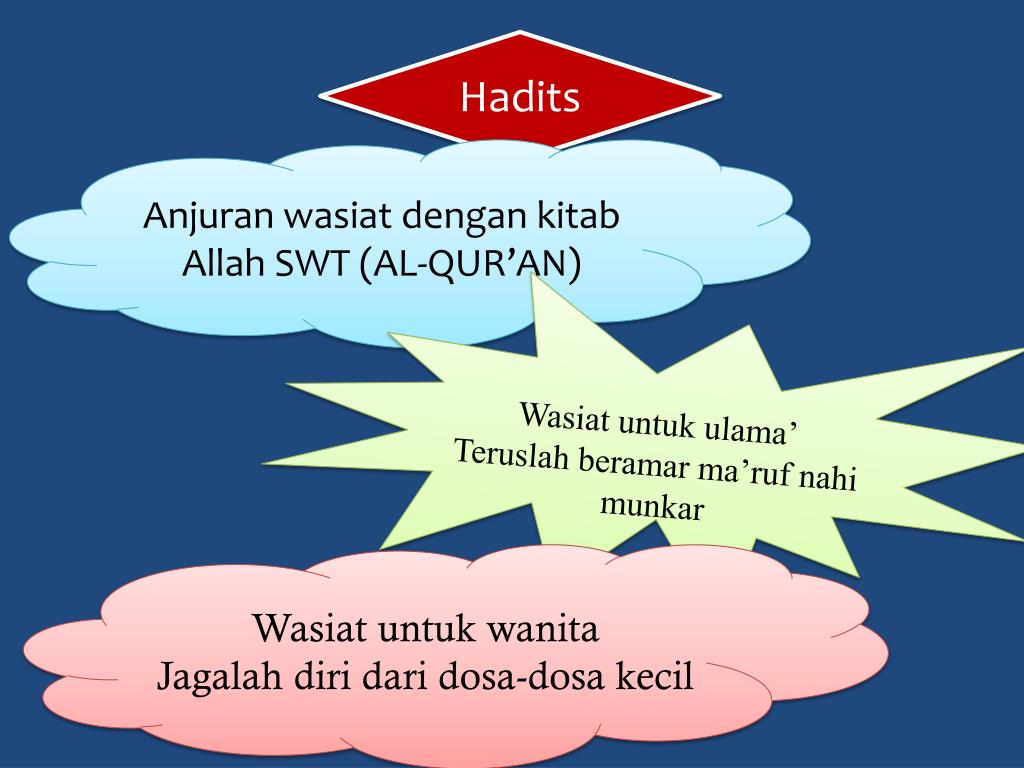 Hadits

Anjuran wasiat dengan kitab Allah SWT (AL-QUR’AN)

Wasiat untuk ulama’
Teruslah beramar ma’ruf nahi munkar

Wasiat untuk wanita
Jagalah diri dari dosa-dosa kecil